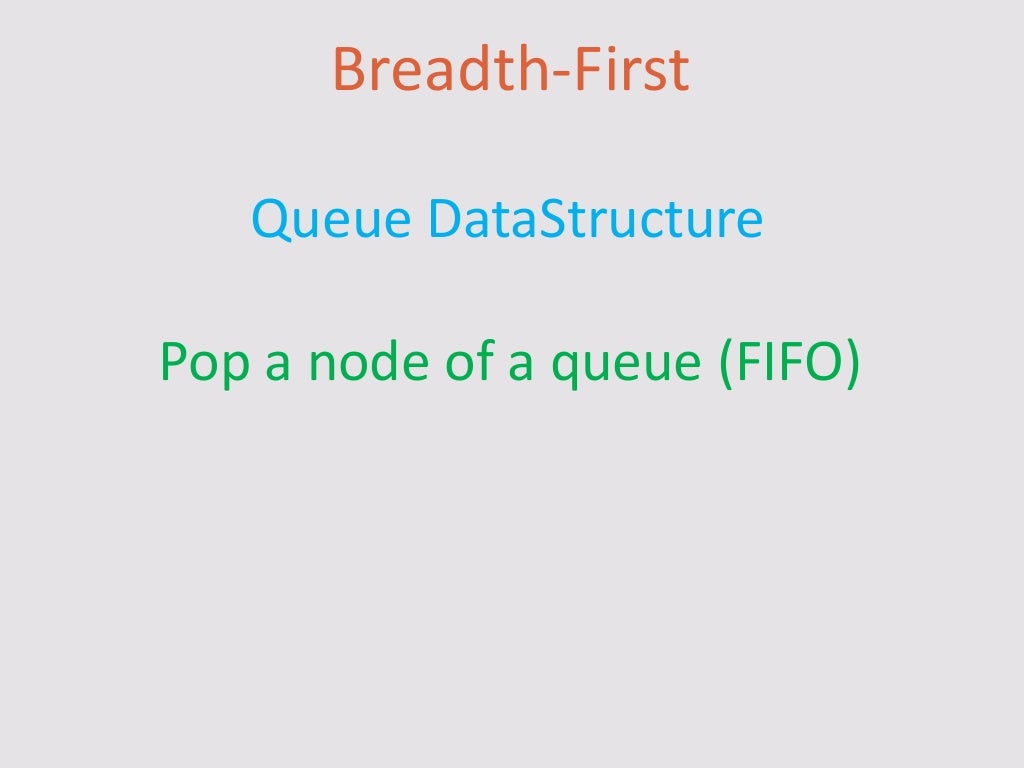 Breadth-First

Queue DataStructure

Pop a node of a queue (FIFO)